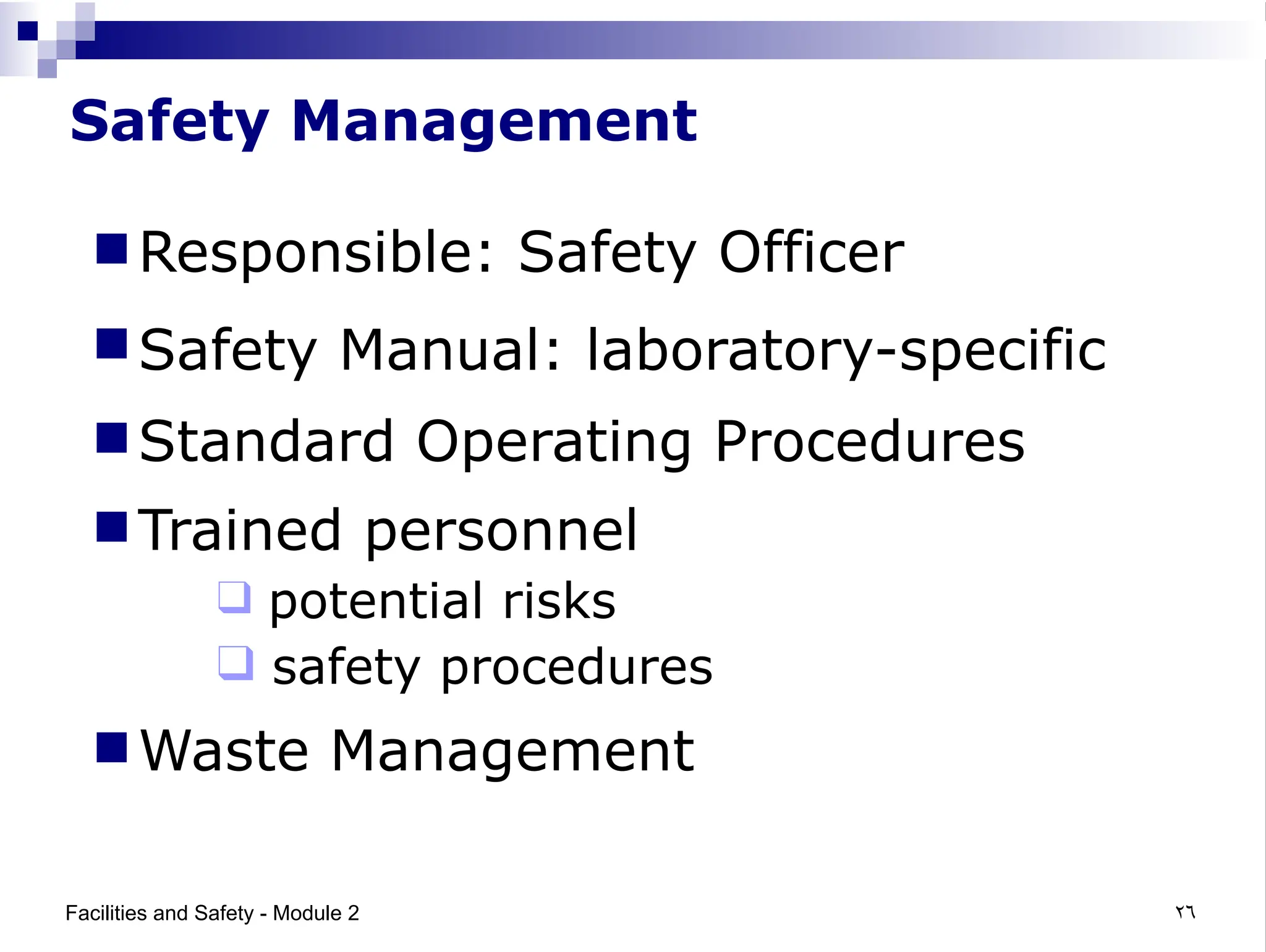 Safety Management

Responsible: Safety Officer

Safety Manual: laboratory-specific

Standard Operating Procedures

Trained personnel

potential risks

safety procedures

Waste Management

Facilities and Safety - Module 2

٢٦